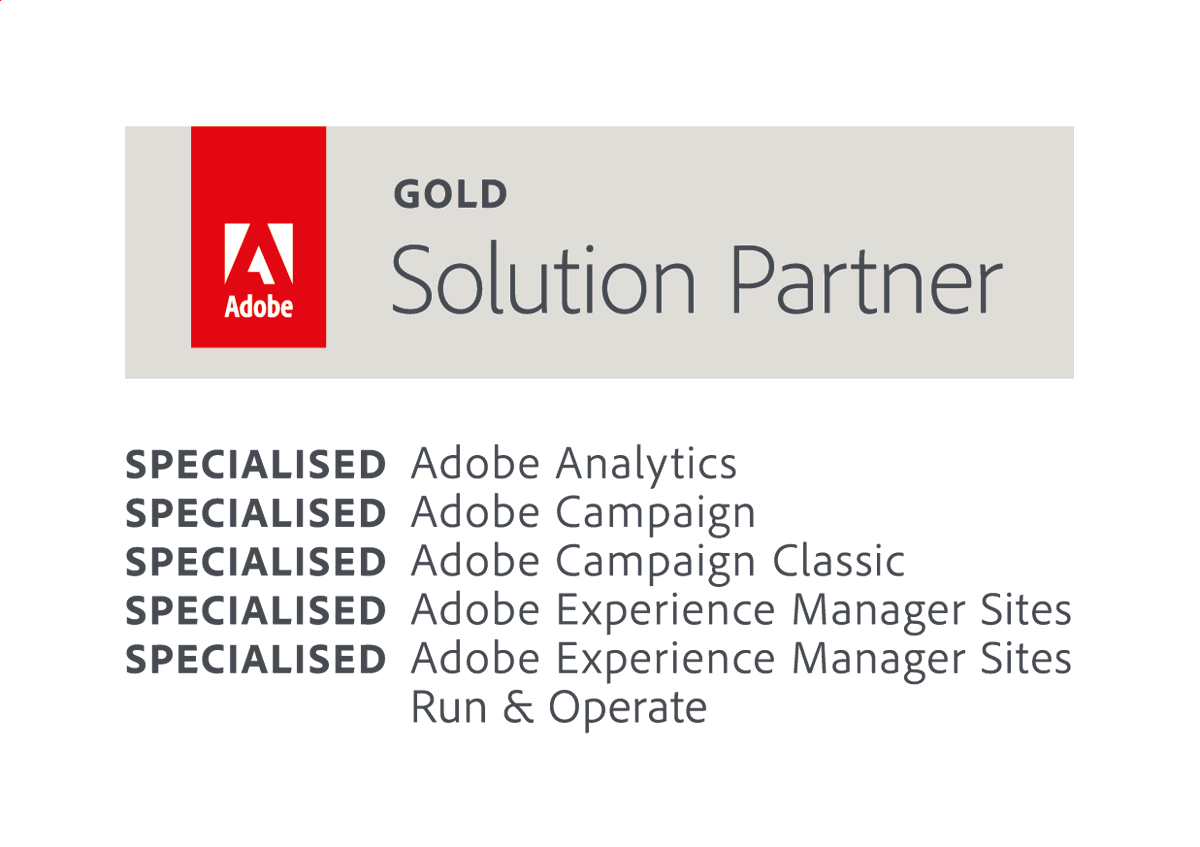 Adobe

GOLD
Solution Partner

SPECIALISED Adobe Analytics
SPECIALISED Adobe Campaign
SPECIALISED Adobe Campaign Classic
SPECIALISED Adobe Experience Manager Sites
SPECIALISED Adobe Experience Manager Sites Run & Operate